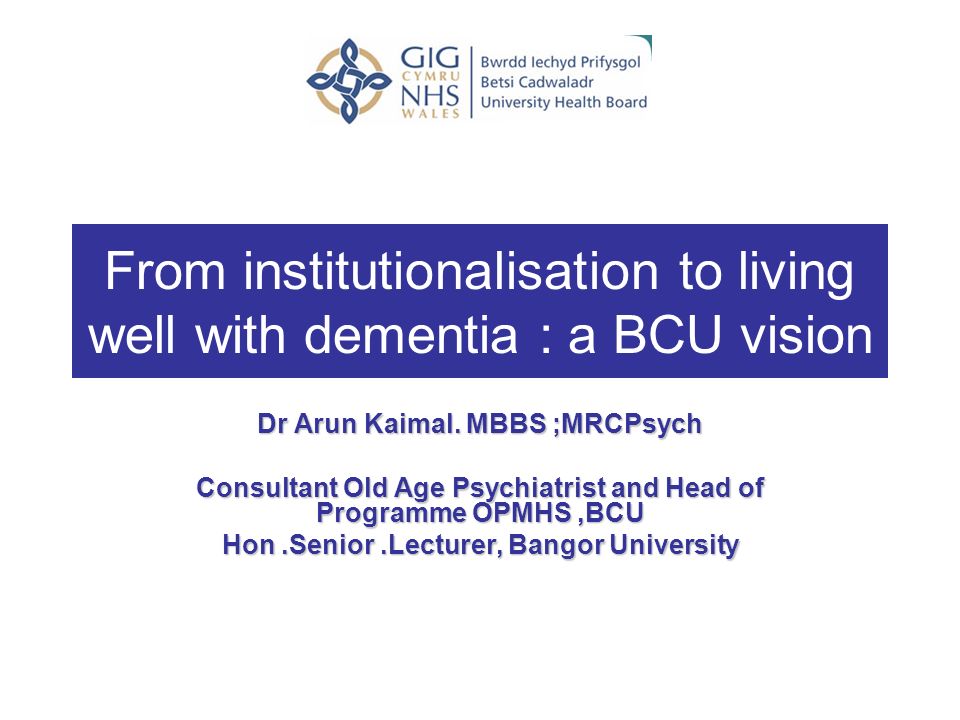 GIG CYMRU NHS WALES

Bwrdd Iechyd Prifysgol Betsi Cadwaladr University Health Board

From institutionalisation to living well with dementia : a BCU vision

Dr Arun Kaimal. MBBS ;MRCPsych

Consultant Old Age Psychiatrist and Head of Programme OPMHS ,BCU

Hon .Senior .Lecturer, Bangor University